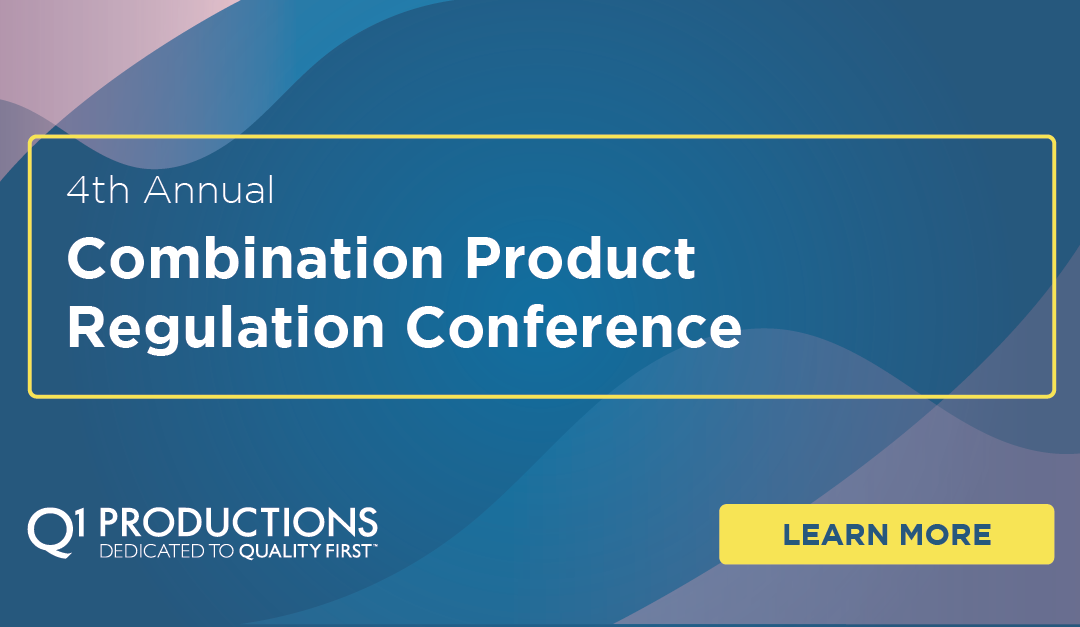 4th Annual

Combination Product Regulation Conference

Q1 PRODUCTIONS
DEDICATED TO QUALITY FIRST™

LEARN MORE